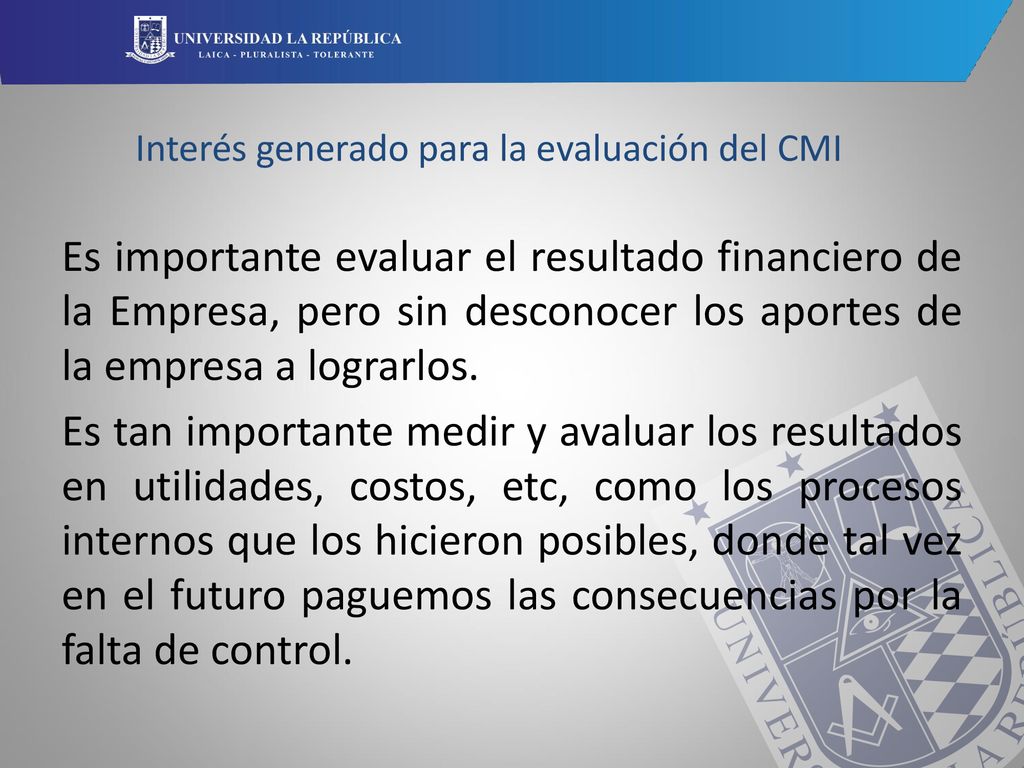 UNIVERSIDAD LA REPÚBLICA
LAICA - PLURALISTA - TOLERANTE

Interés generado para la evaluación del CMI

Es importante evaluar el resultado financiero de la Empresa, pero sin desconocer los aportes de la empresa a lograrlos.

Es tan importante medir y avaluar los resultados en utilidades, costos, etc, como los procesos internos que los hicieron posibles, donde tal vez en el futuro paguemos las consecuencias por la falta de control.

UNIVERSIDAD LA REPÚBLICA